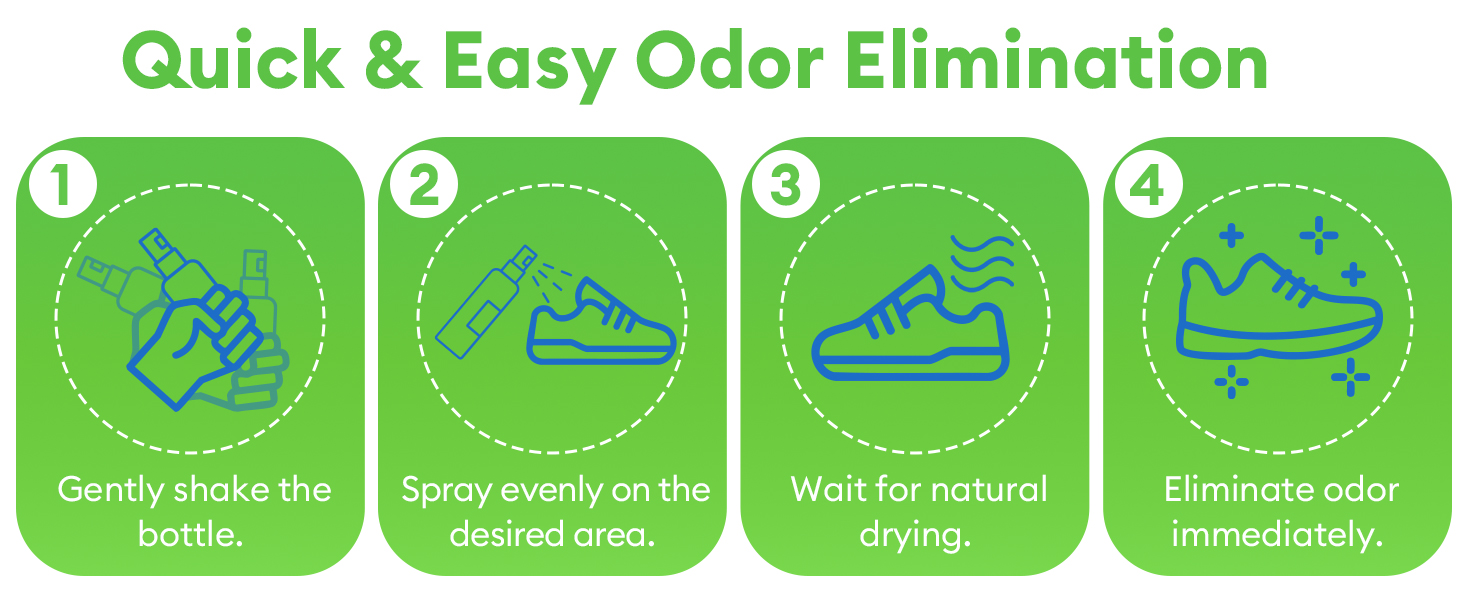 Quick & Easy Odor Elimination

1

Gently shake the bottle.

2

Spray evenly on the desired area.

3

Wait for natural drying.

4

Eliminate odor immediately.